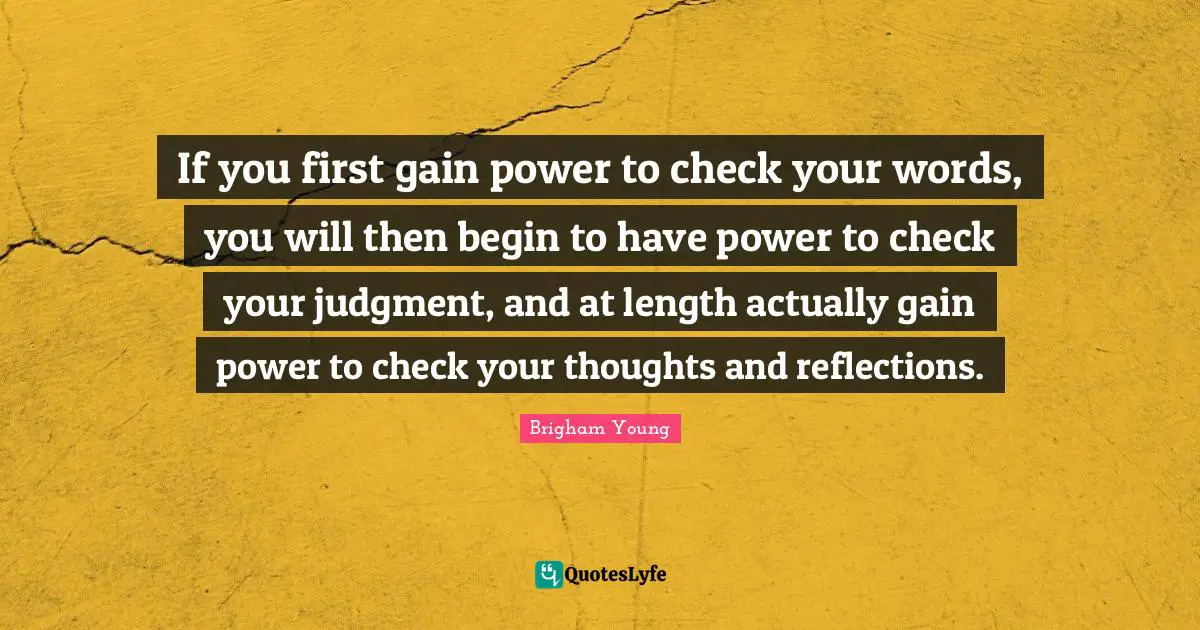 If you first gain power to check your words, you will then begin to have power to check your judgment, and at length actually gain power to check your thoughts and reflections.

Brigham Young

QuotesLyfe